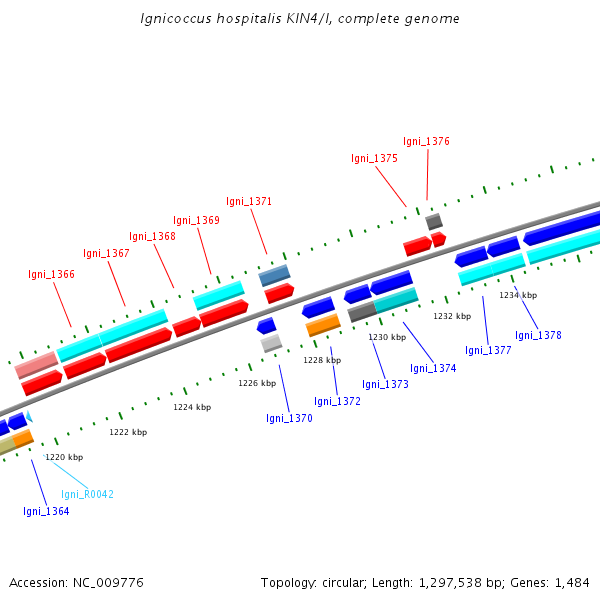 Ignicoccus hospitalis KIN4/I, complete genome

Igni_1376
Igni_1375
Igni_1371
Igni_1369
Igni_1368
Igni_1367
Igni_1366

1234 kbp
1232 kbp
1230 kbp
1228 kbp
1226 kbp
1224 kbp
1222 kbp
1220 kbp

Igni_1378
Igni_1377
Igni_1374
Igni_1373
Igni_1372
Igni_1370
Igni_R0042
Igni_1364

Accession: NC_009776
Topology: circular; Length: 1,297,538 bp; Genes: 1,484